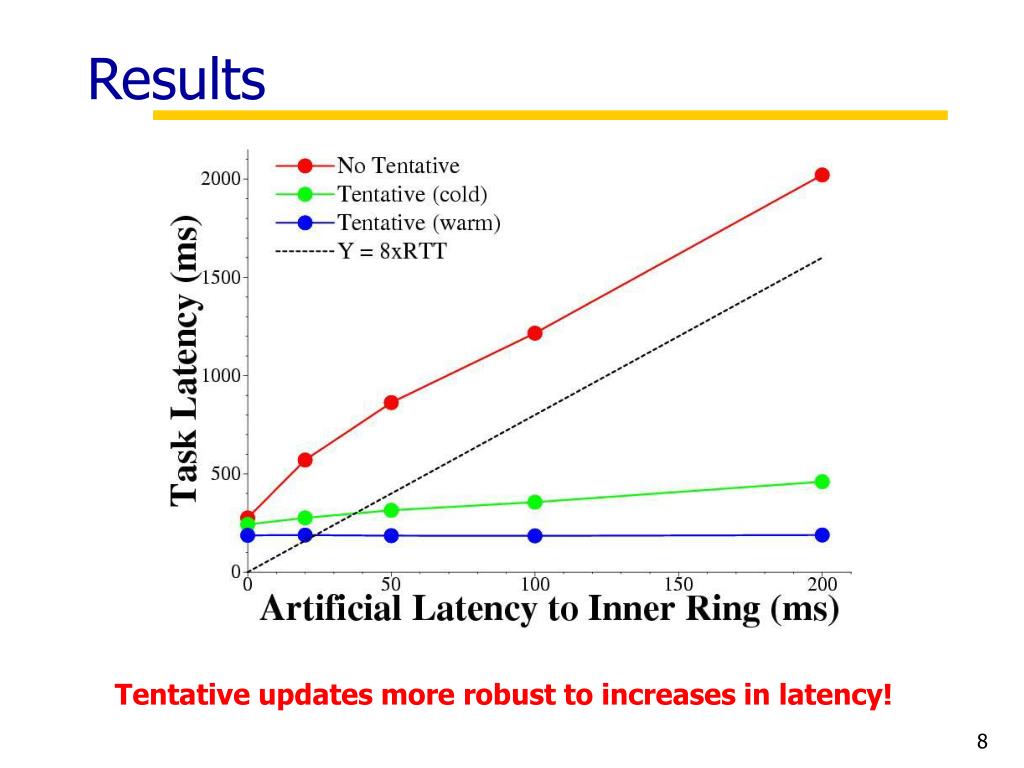 Results

No Tentative
Tentative (cold)
Tentative (warm)
Y = 8xRTT

Task Latency (ms)

2000
1500
1000
500
0

0
50
100
150
200

Artificial Latency to Inner Ring (ms)

Tentative updates more robust to increases in latency!

8